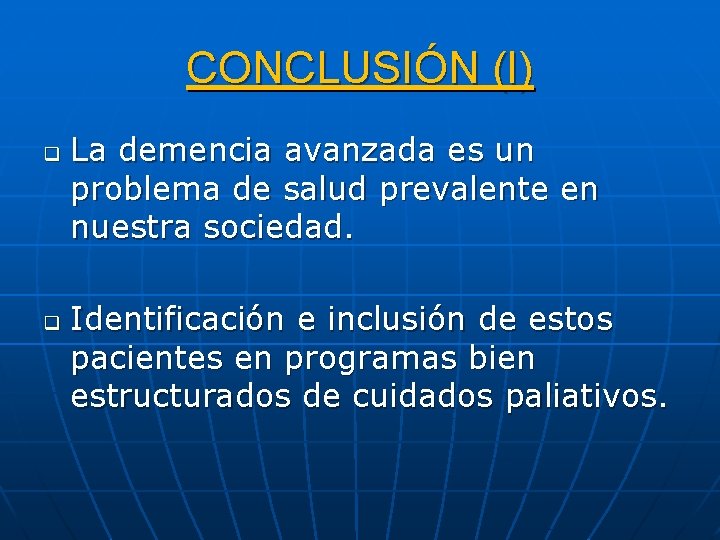 CONCLUSIÓN (I)

La demencia avanzada es un problema de salud prevalente en nuestra sociedad.

Identificación e inclusión de estos pacientes en programas bien estructurados de cuidados paliativos.